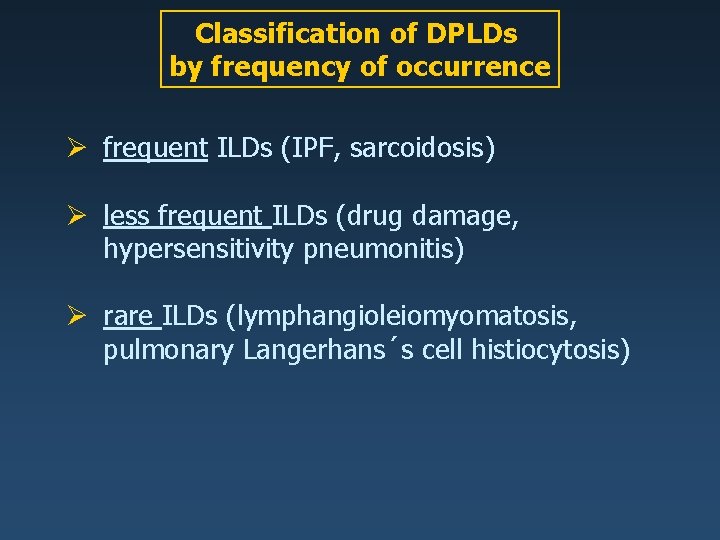 Classification of DPLDs
by frequency of occurrence

➢ frequent ILDs (IPF, sarcoidosis)

➢ less frequent ILDs (drug damage, hypersensitivity pneumonitis)

➢ rare ILDs (lymphangioleiomyomatosis, pulmonary Langerhans´s cell histiocytosis)